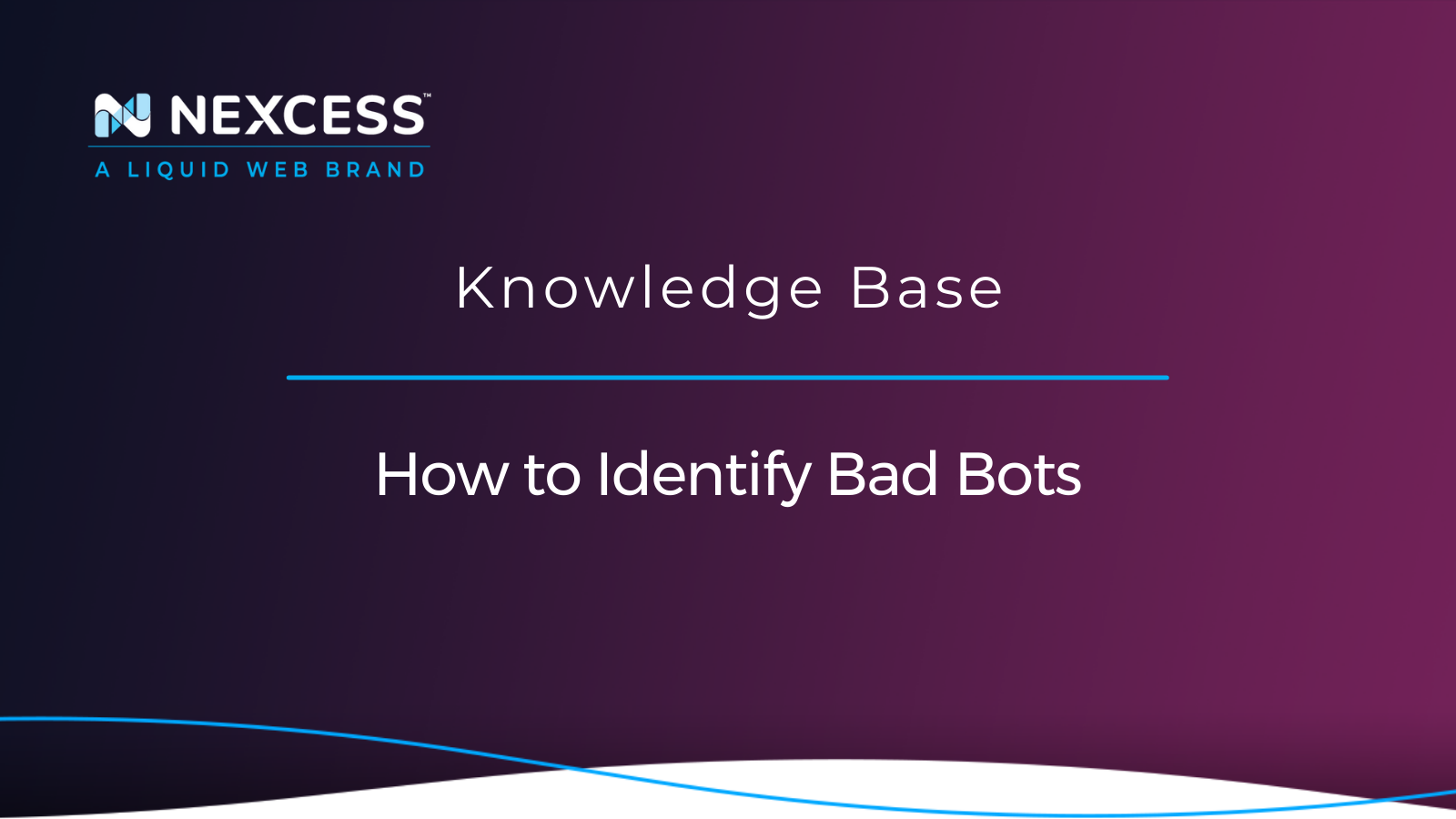 NEXCESS™
A LIQUID WEB BRAND

Knowledge Base

How to Identify Bad Bots